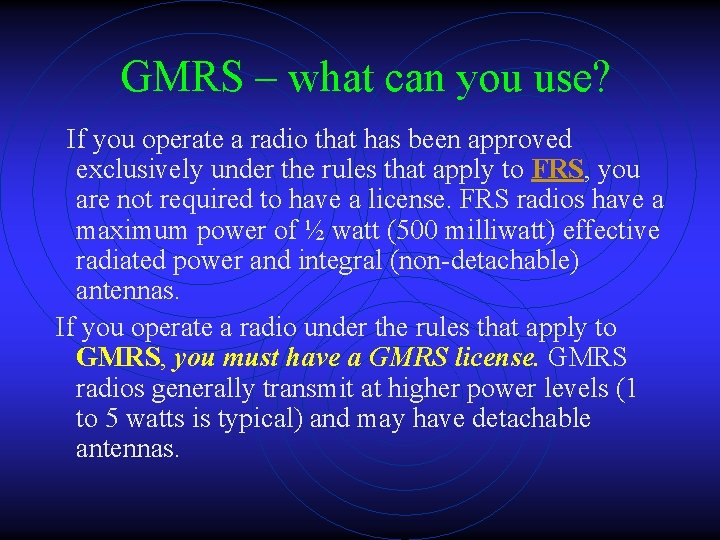 GMRS – what can you use?

If you operate a radio that has been approved exclusively under the rules that apply to FRS, you are not required to have a license. FRS radios have a maximum power of ½ watt (500 milliwatt) effective radiated power and integral (non-detachable) antennas.

If you operate a radio under the rules that apply to GMRS, you must have a GMRS license. GMRS radios generally transmit at higher power levels (1 to 5 watts is typical) and may have detachable antennas.